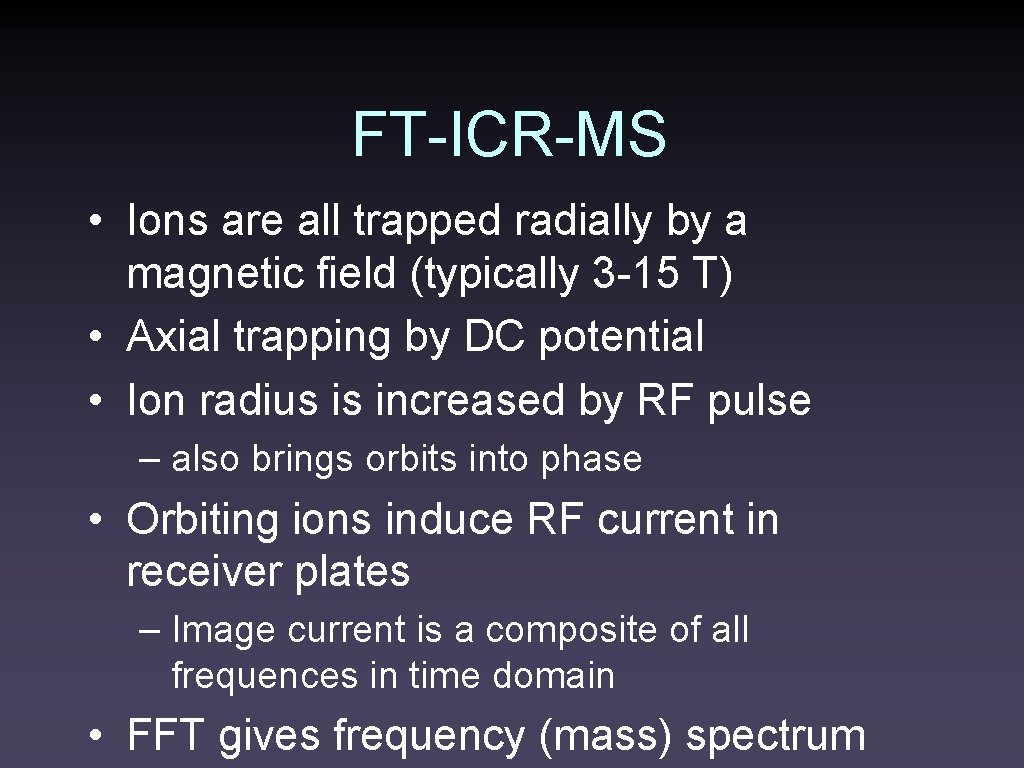 FT-ICR-MS

• Ions are all trapped radially by a magnetic field (typically 3-15 T)
• Axial trapping by DC potential
• Ion radius is increased by RF pulse
– also brings orbits into phase
• Orbiting ions induce RF current in receiver plates
– Image current is a composite of all frequences in time domain
• FFT gives frequency (mass) spectrum